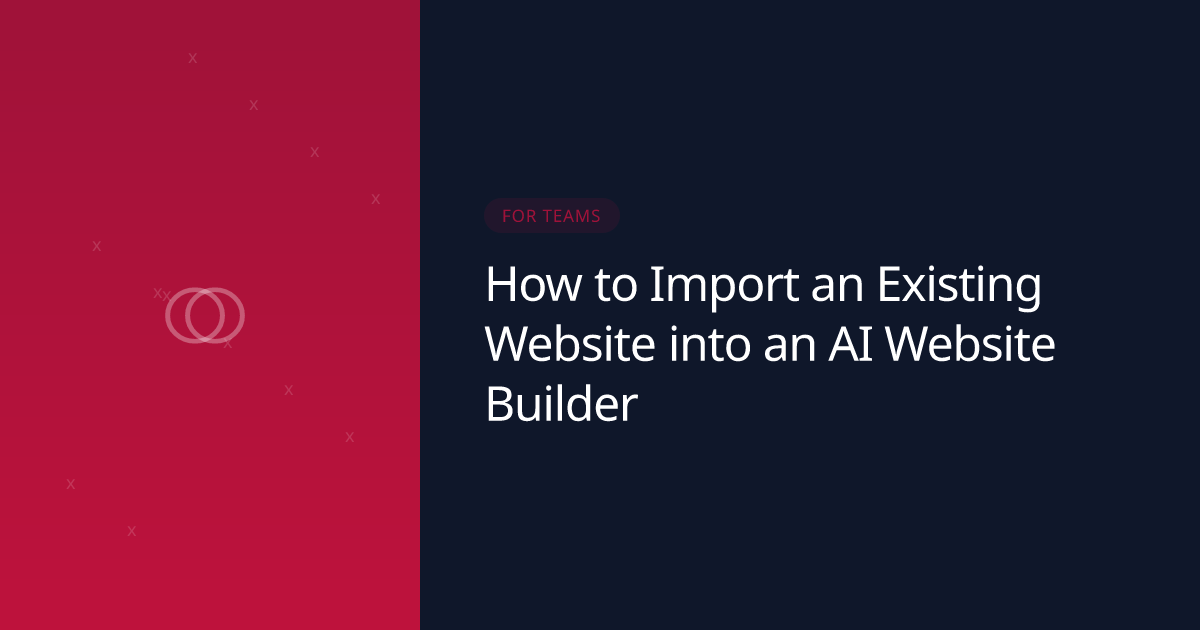 FOR TEAMS

How to Import an Existing Website into an AI Website Builder